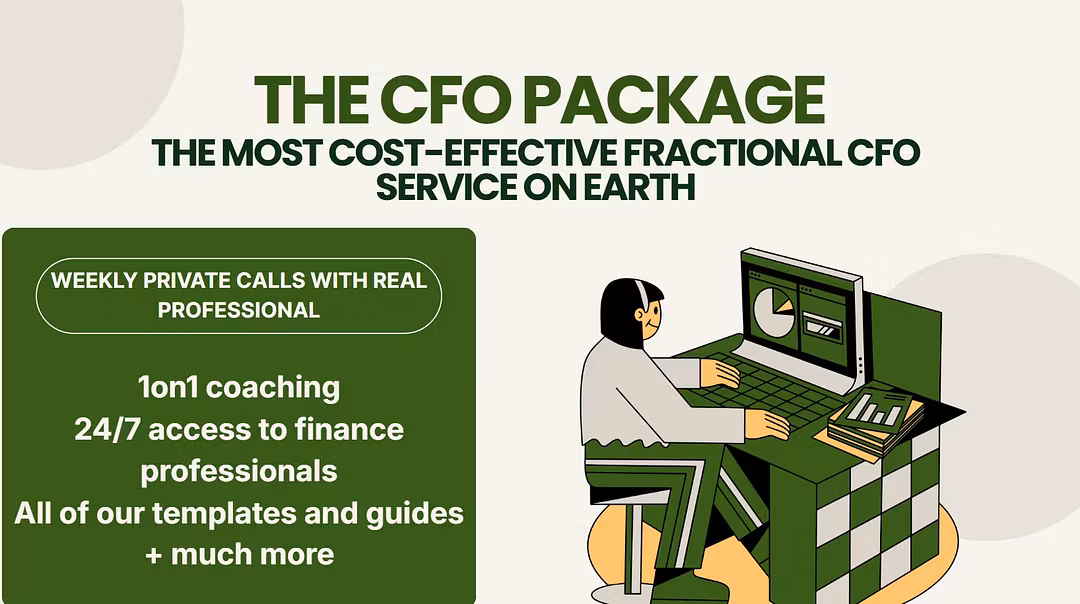 THE CFO PACKAGE
THE MOST COST-EFFECTIVE FRACTIONAL CFO SERVICE ON EARTH

WEEKLY PRIVATE CALLS WITH REAL PROFESSIONAL

1on1 coaching
24/7 access to finance professionals
All of our templates and guides
+ much more